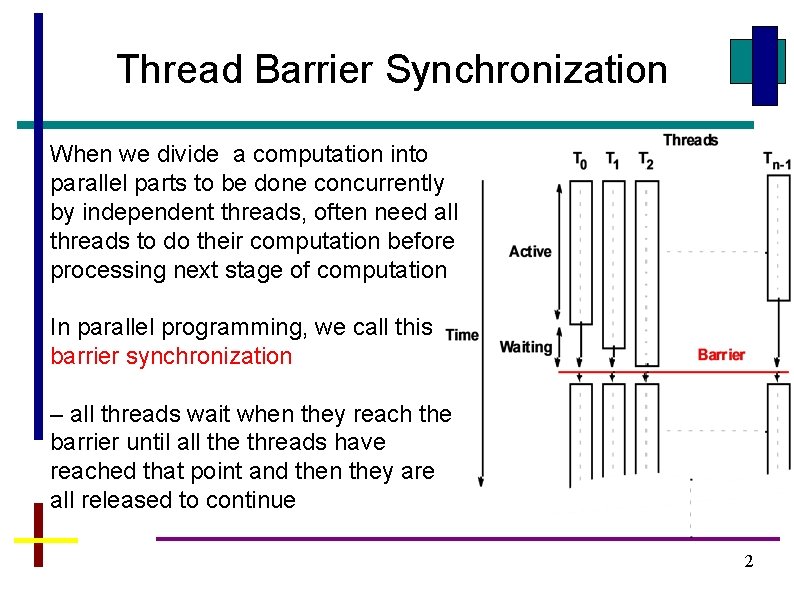 Thread Barrier Synchronization

When we divide a computation into parallel parts to be done concurrently by independent threads, often need all threads to do their computation before processing next stage of computation

In parallel programming, we call this barrier synchronization

– all threads wait when they reach the barrier until all the threads have reached that point and then they are all released to continue

Threads
$T_0$ $T_1$ $T_2$ $T_{n-1}$
Active
Time
Waiting
Barrier

2